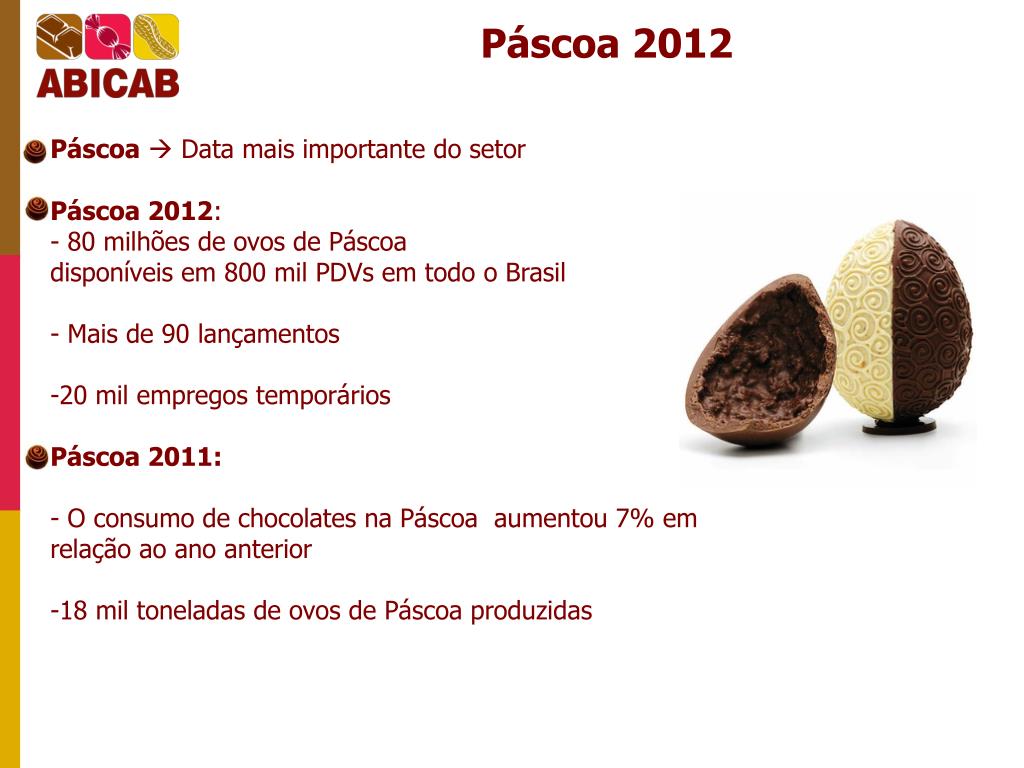 ABICAB

Páscoa 2012

Páscoa → Data mais importante do setor

Páscoa 2012:
- 80 milhões de ovos de Páscoa disponíveis em 800 mil PDVs em todo o Brasil

- Mais de 90 lançamentos

-20 mil empregos temporários

Páscoa 2011:

- O consumo de chocolates na Páscoa aumentou 7% em relação ao ano anterior

-18 mil toneladas de ovos de Páscoa produzidas